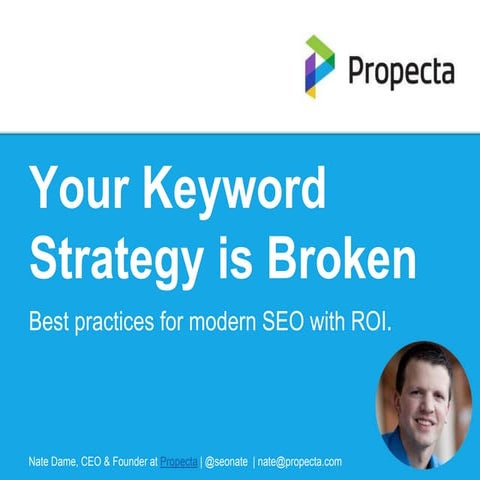 Propecta

Your Keyword Strategy is Broken

Best practices for modern SEO with ROI.

Nate Dame, CEO & Founder at Propecta | @seonate | nate@propecta.com